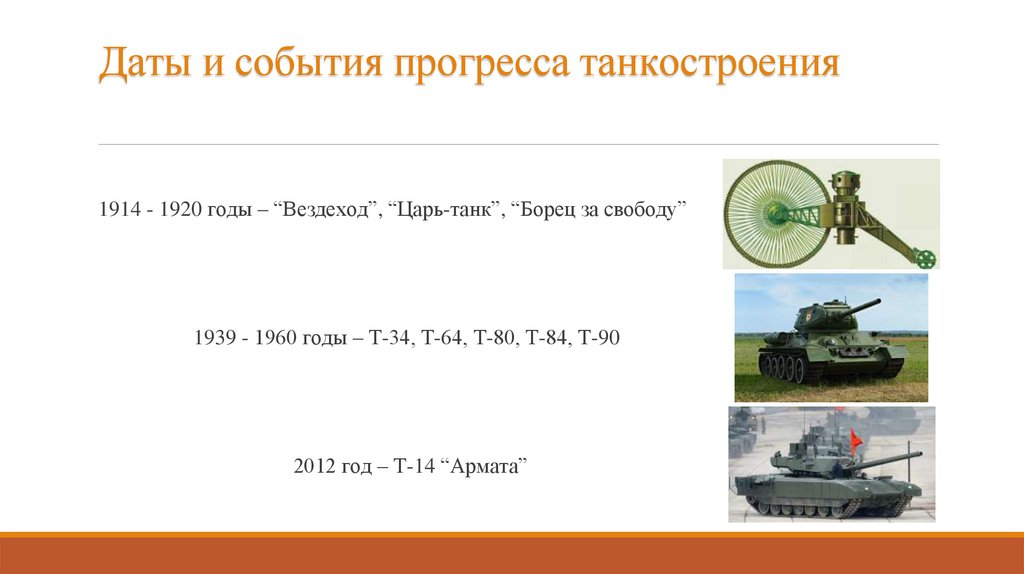 Даты и события прогресса танкостроения

1914 - 1920 годы – “Вездеход”, “Царь-танк”, “Борец за свободу”

1939 - 1960 годы – Т-34, Т-64, Т-80, Т-84, Т-90

2012 год – Т-14 “Армата”